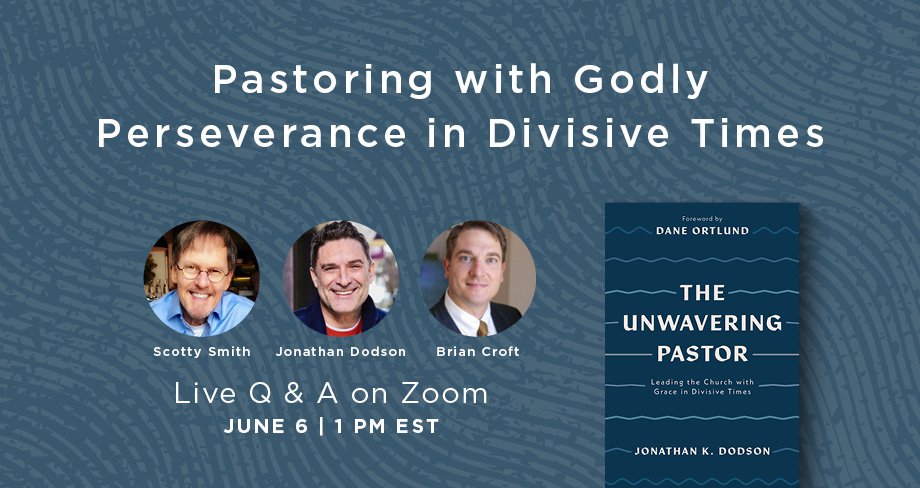 Pastoring with Godly Perseverance in Divisive Times

Scotty Smith

Jonathan Dodson

Brian Croft

Live Q & A on Zoom

JUNE 6 | 1 PM EST

Foreword by
DANE ORTLUND

THE UNWAVERING PASTOR

Leading the Church with Grace in Divisive Times

JONATHAN K. DODSON